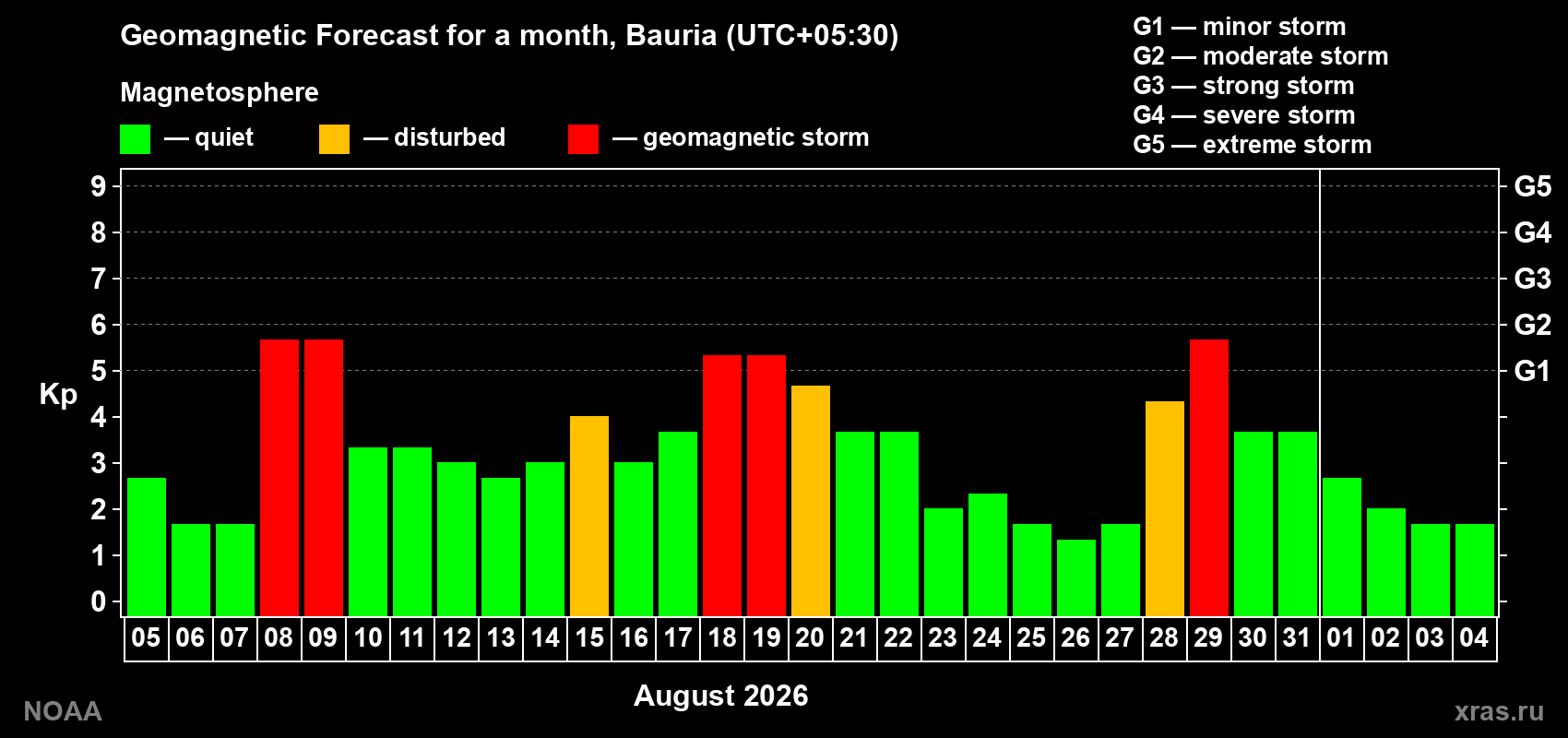 Geomagnetic Forecast for a month, Bauria (UTC+05:30)

Magnetosphere

— quiet — disturbed — geomagnetic storm

G1 — minor storm
G2 — moderate storm
G3 — strong storm
G4 — severe storm
G5 — extreme storm

Kp

9
8
7
6
5
4
3
2
1
0

G5
G4
G3
G2
G1

05 06 07 08 09 10 11 12 13 14 15 16 17 18 19 20 21 22 23 24 25 26 27 28 29 30 31 01 02 03 04

August 2026

NOAA

xras.ru